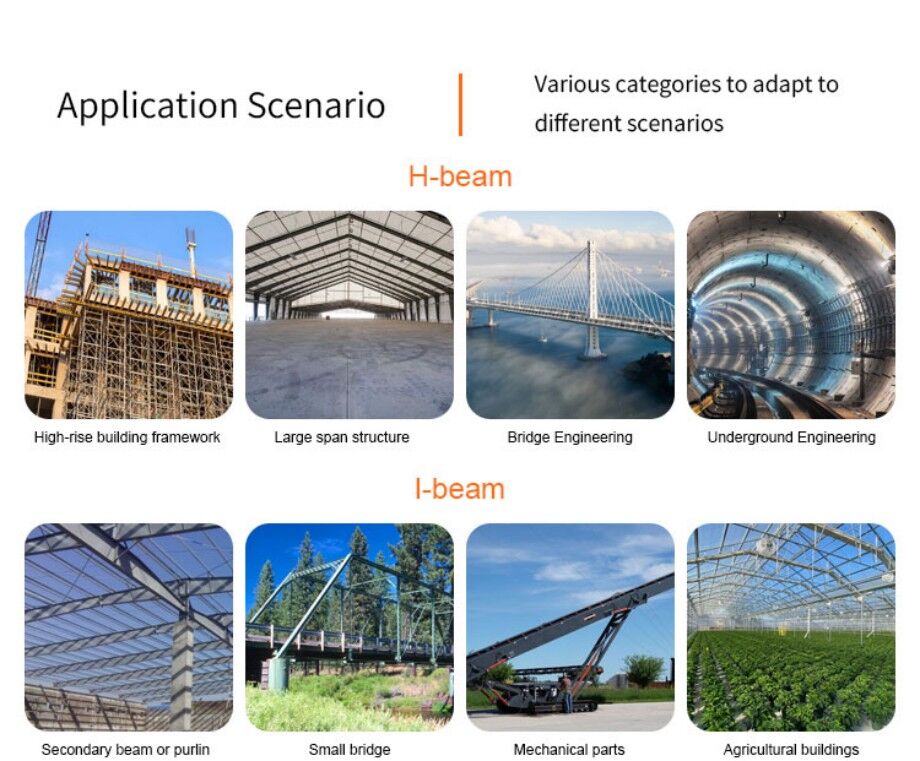 Application Scenario

Various categories to adapt to different scenarios

H-beam

High-rise building framework

Large span structure

Bridge Engineering

Underground Engineering

I-beam

Secondary beam or purlin

Small bridge

Mechanical parts

Agricultural buildings